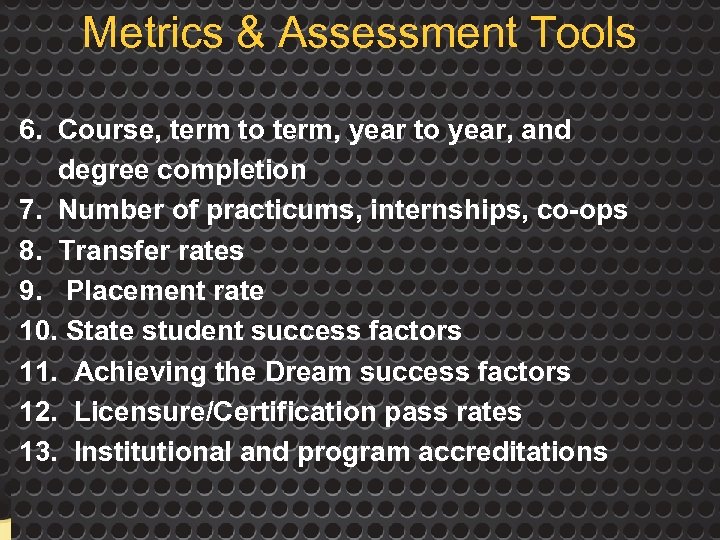 Metrics & Assessment Tools

6. Course, term to term, year to year, and degree completion
7. Number of practicums, internships, co-ops
8. Transfer rates
9. Placement rate
10. State student success factors
11. Achieving the Dream success factors
12. Licensure/Certification pass rates
13. Institutional and program accreditations